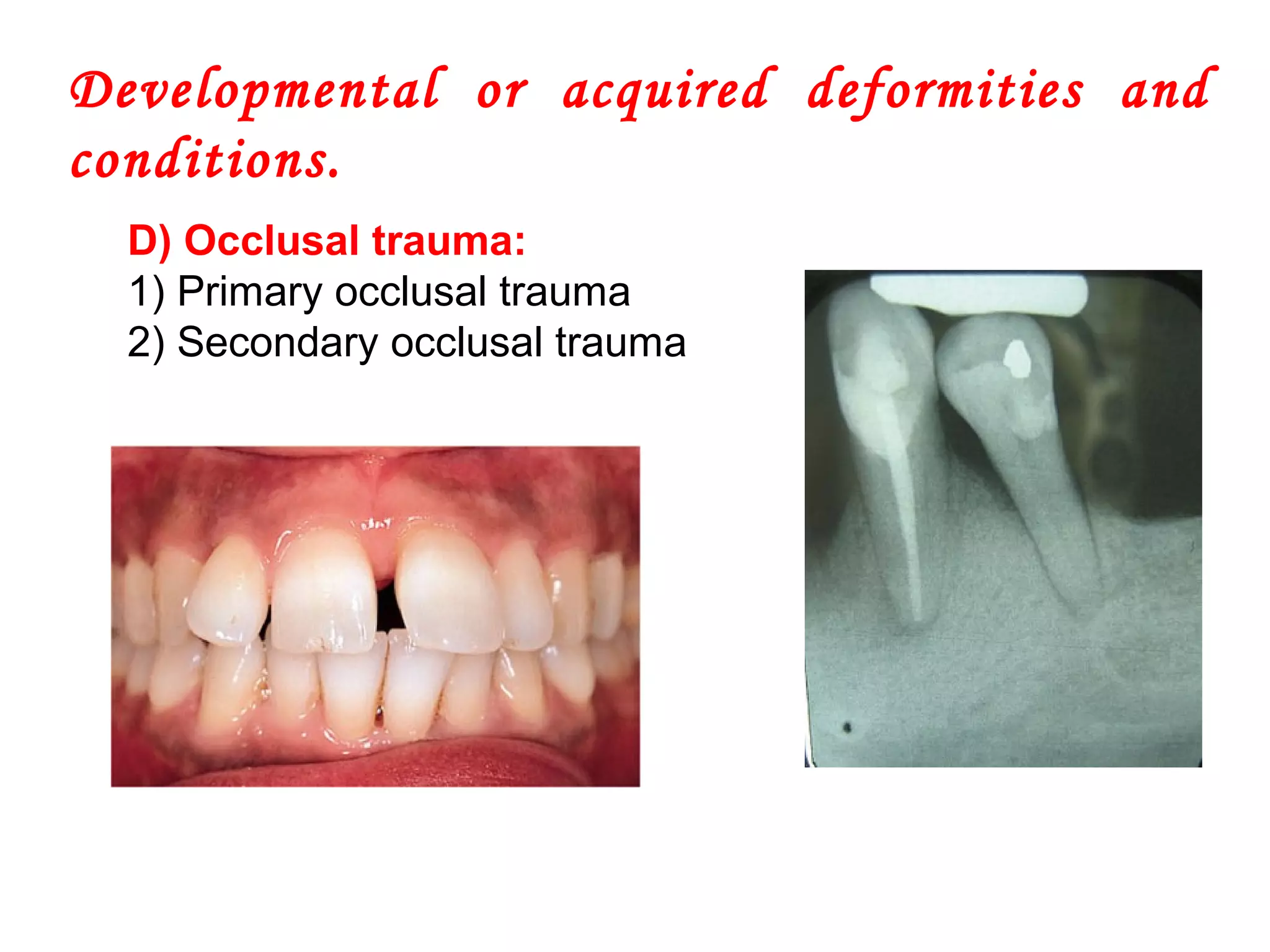 Developmental or acquired deformities and conditions.

D) Occlusal trauma:
1) Primary occlusal trauma
2) Secondary occlusal trauma